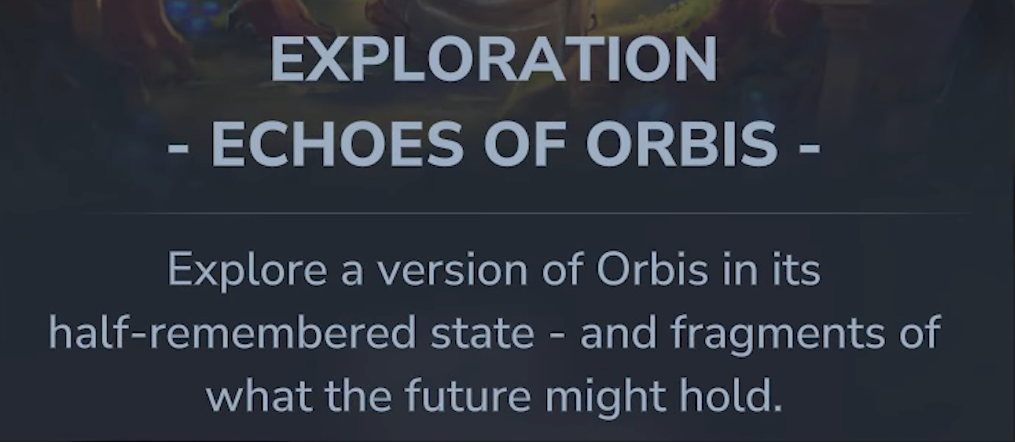 EXPLORATION
- ECHOES OF ORBIS -

Explore a version of Orbis in its half-remembered state - and fragments of what the future might hold.